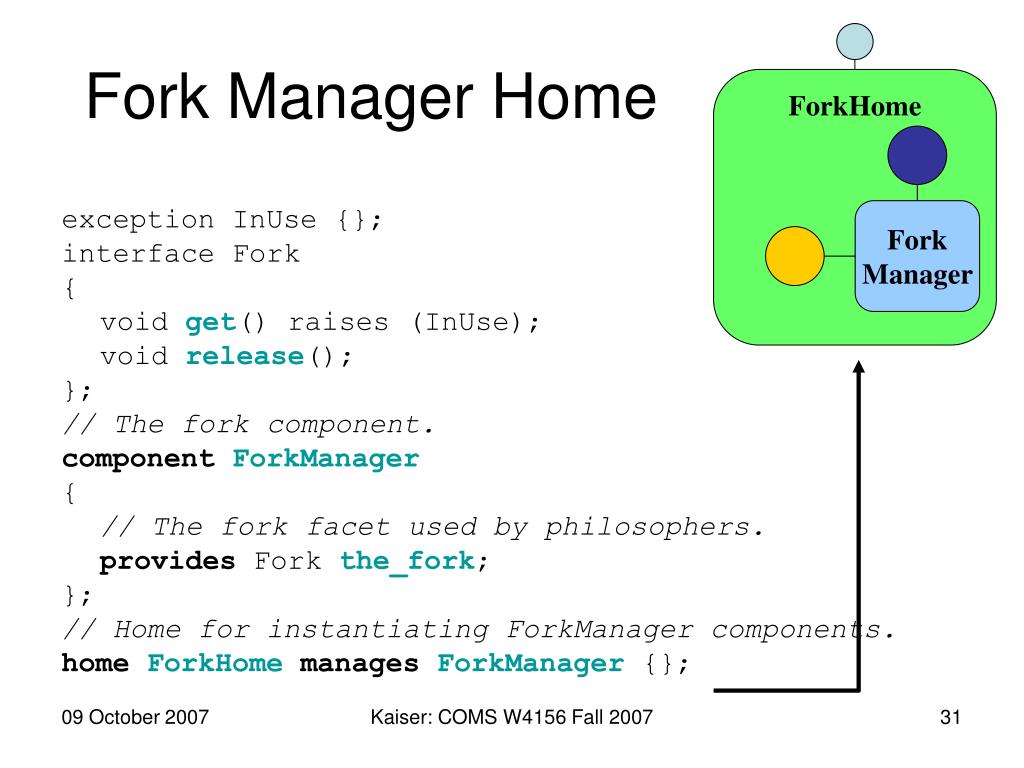 Fork Manager Home

ForkHome

Fork Manager

exception InUse {};
interface Fork
{
void get() raises (InUse);
void release();
};
// The fork component.
component ForkManager
{
// The fork facet used by philosophers.
provides Fork the_fork;
};
// Home for instantiating ForkManager components.
home ForkHome manages ForkManager {};

09 October 2007

Kaiser: COMS W4156 Fall 2007

31